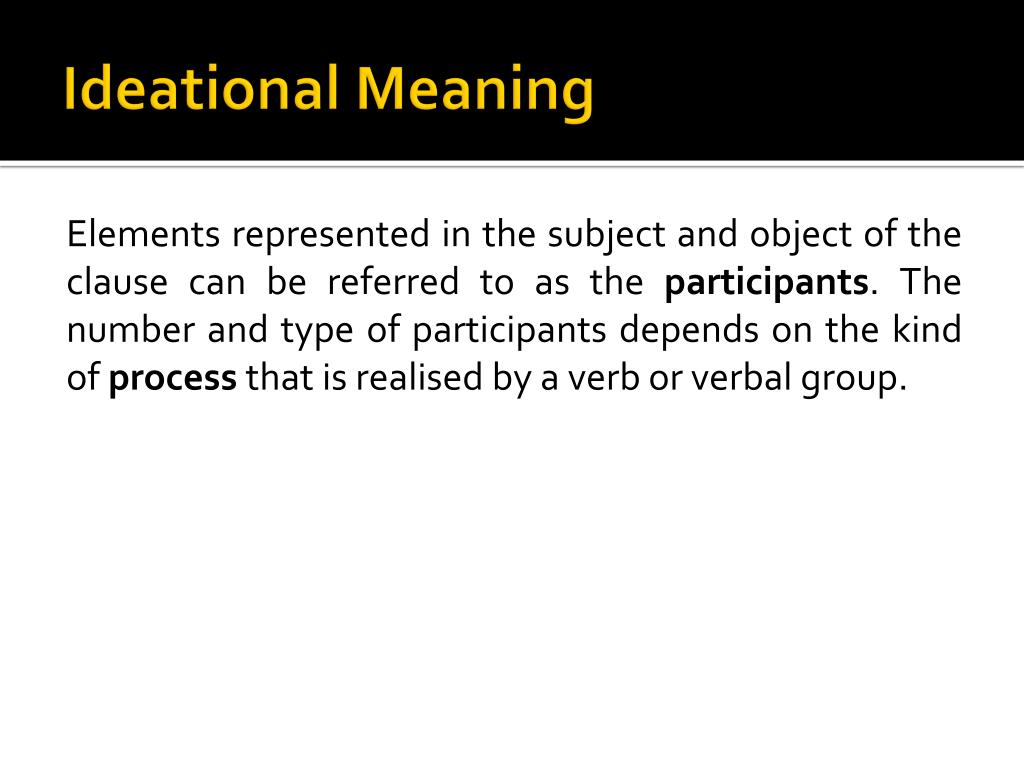 Ideational Meaning

Elements represented in the subject and object of the clause can be referred to as the participants. The number and type of participants depends on the kind of process that is realised by a verb or verbal group.